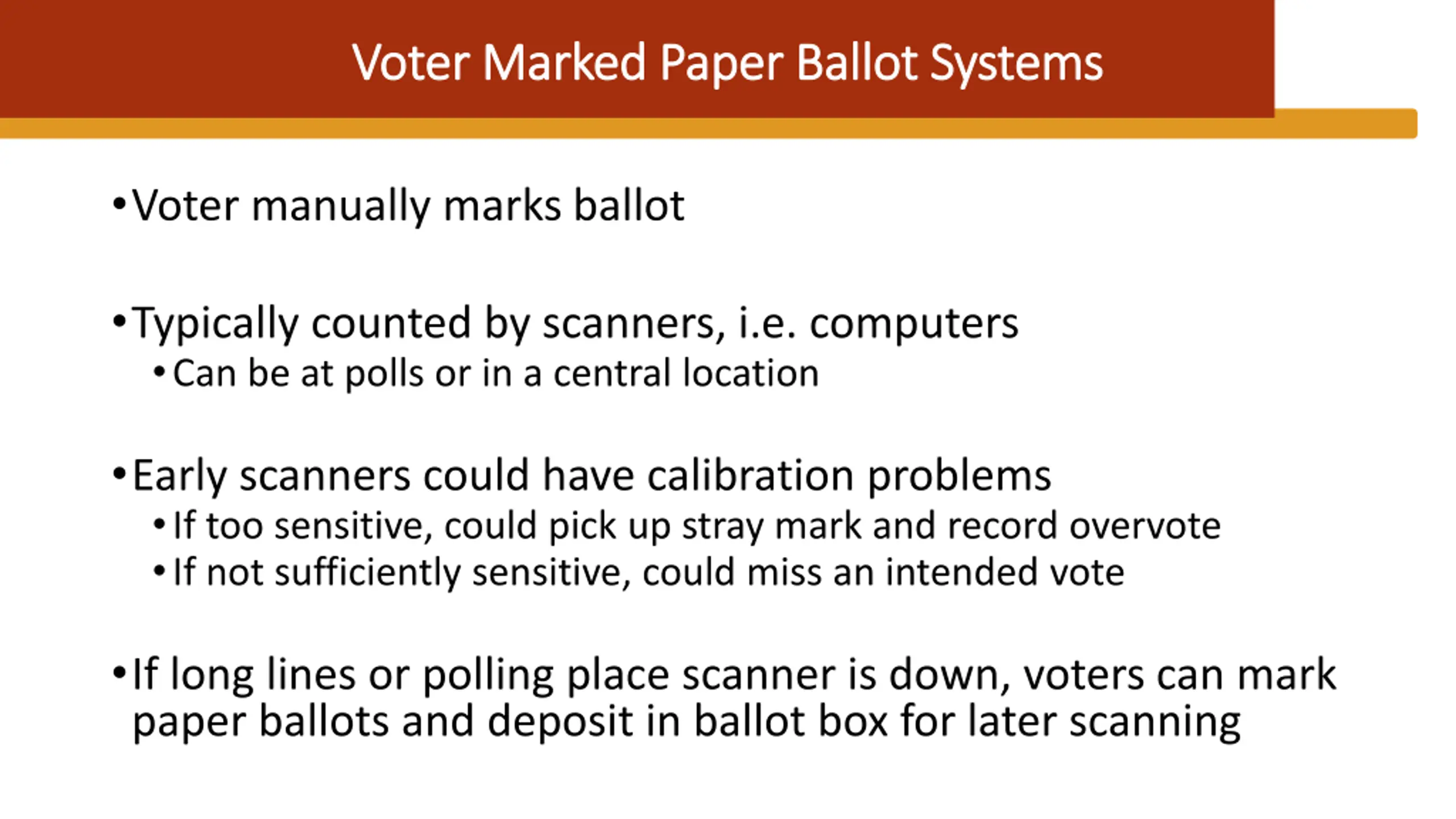 Voter Marked Paper Ballot Systems

• Voter manually marks ballot

• Typically counted by scanners, i.e. computers
  • Can be at polls or in a central location

• Early scanners could have calibration problems
  • If too sensitive, could pick up stray mark and record overvote
  • If not sufficiently sensitive, could miss an intended vote

• If long lines or polling place scanner is down, voters can mark paper ballots and deposit in ballot box for later scanning